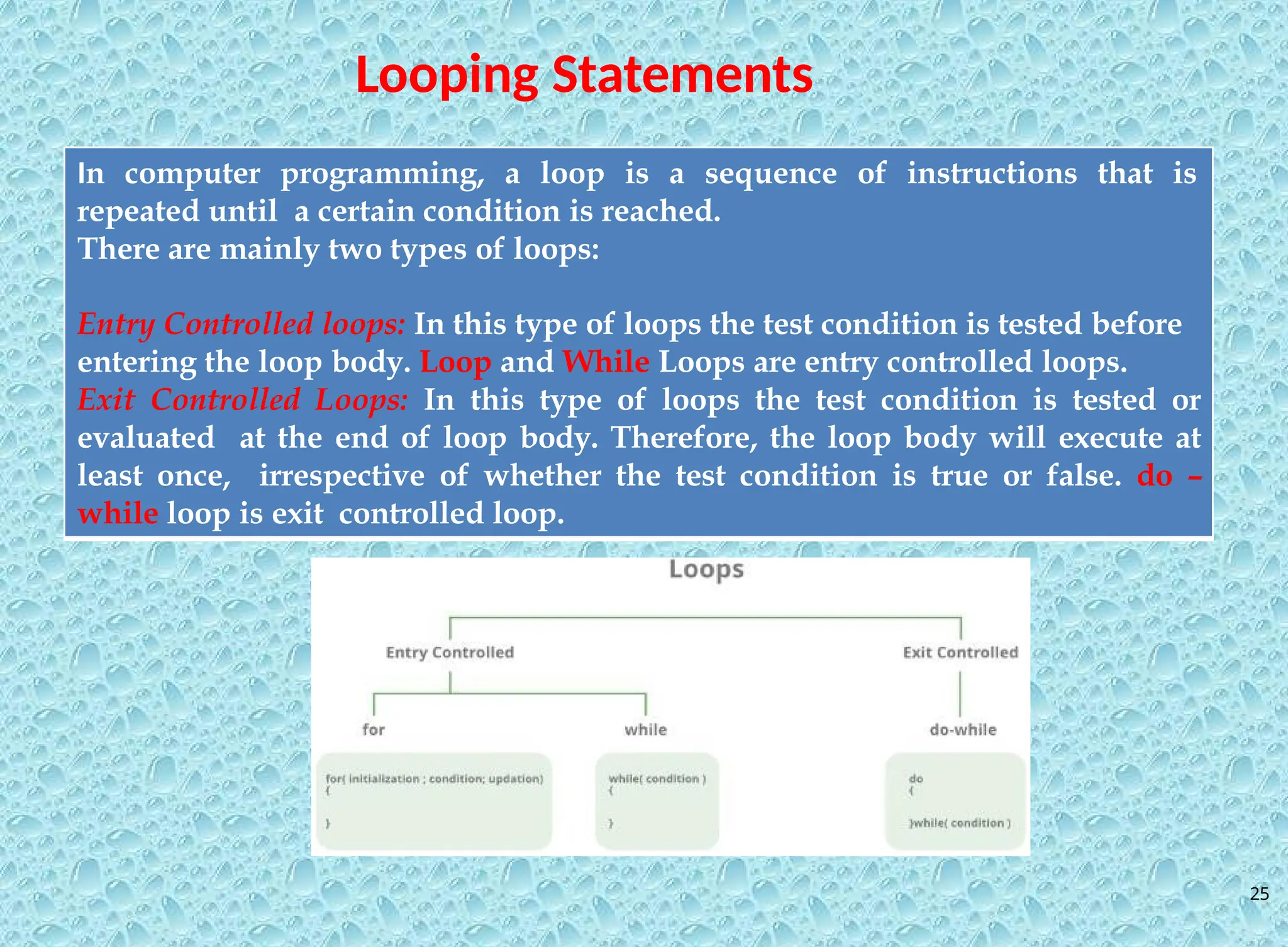 Looping Statements

In computer programming, a loop is a sequence of instructions that is repeated until a certain condition is reached.
There are mainly two types of loops:

Entry Controlled loops: In this type of loops the test condition is tested before entering the loop body. Loop and While Loops are entry controlled loops.
Exit Controlled Loops: In this type of loops the test condition is tested or evaluated at the end of loop body. Therefore, the loop body will execute at least once, irrespective of whether the test condition is true or false. do – while loop is exit controlled loop.

Loops

Entry Controlled

Exit Controlled

for

while

do-while

for( initialization ; condition; updation)
{

}

while( condition )
{

}

do
{

}while( condition )

25